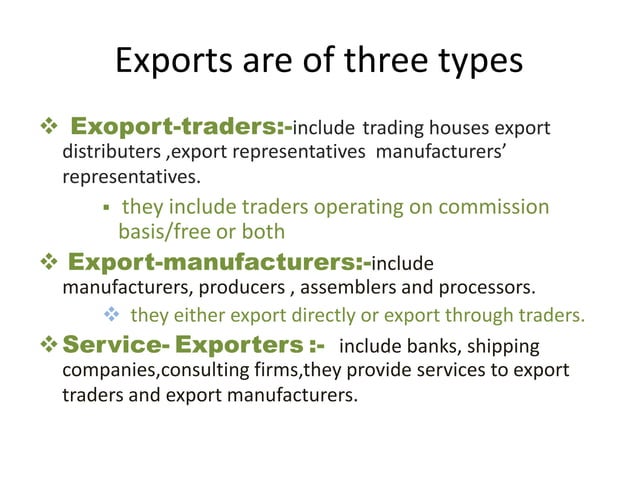 Exports are of three types

❖ Exoport-traders:-include trading houses export distributers ,export representatives manufacturers' representatives.

▪ they include traders operating on commission basis/free or both

❖ Export-manufacturers:-include manufacturers, producers , assemblers and processors.

❖ they either export directly or export through traders.

❖ Service- Exporters :- include banks, shipping companies,consulting firms,they provide services to export traders and export manufacturers.